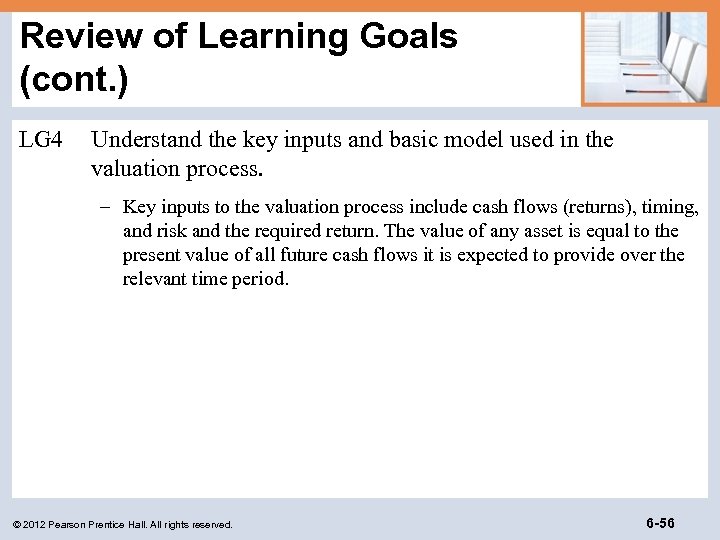 Review of Learning Goals (cont.)

LG4 Understand the key inputs and basic model used in the valuation process.

– Key inputs to the valuation process include cash flows (returns), timing, and risk and the required return. The value of any asset is equal to the present value of all future cash flows it is expected to provide over the relevant time period.

© 2012 Pearson Prentice Hall. All rights reserved.

6-56